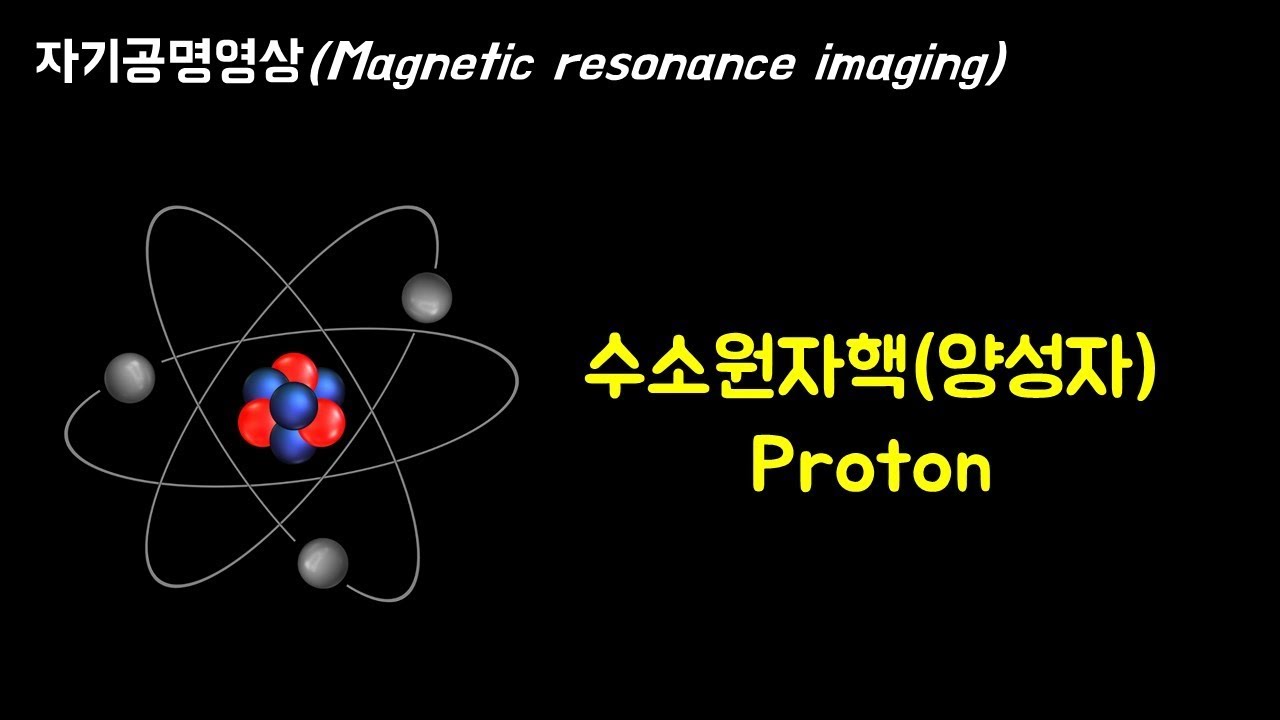 자기공명영상(Magnetic resonance imaging)

수소원자핵(양성자)
Proton